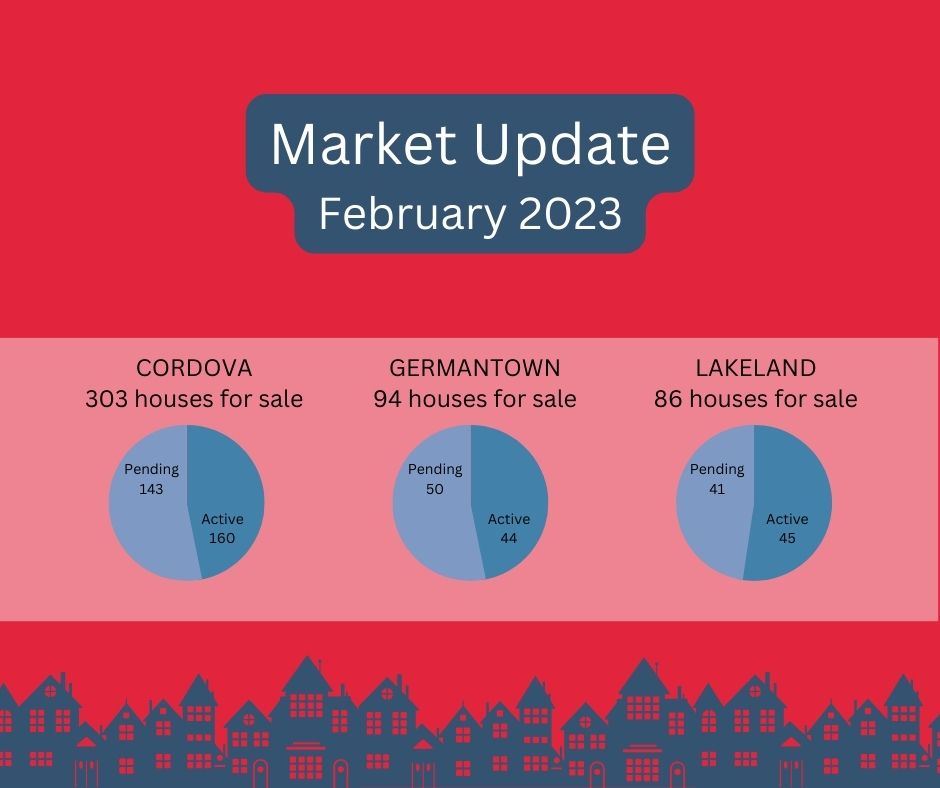 Market Update
February 2023

CORDOVA
303 houses for sale

Pending
143

Active
160

GERMANTOWN
94 houses for sale

Pending
50

Active
44

LAKELAND
86 houses for sale

Pending
41

Active
45